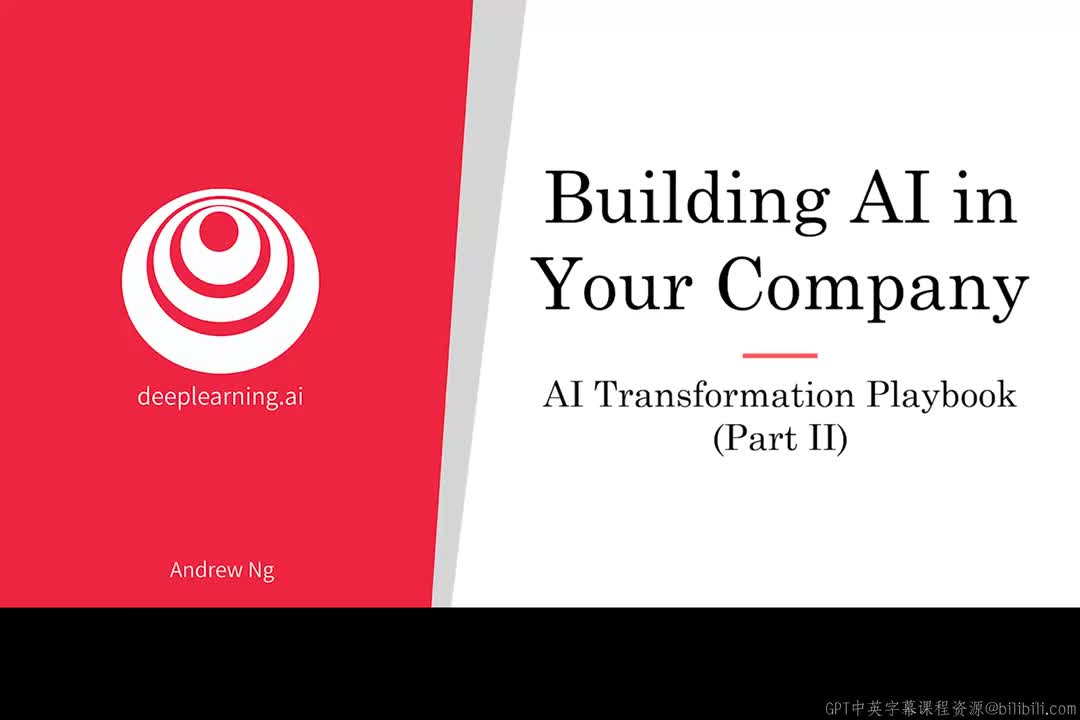 deeplearning.ai

Andrew Ng

Building AI in Your Company

AI Transformation Playbook (Part II)

GPT中英字幕课程资源@bilibili.com